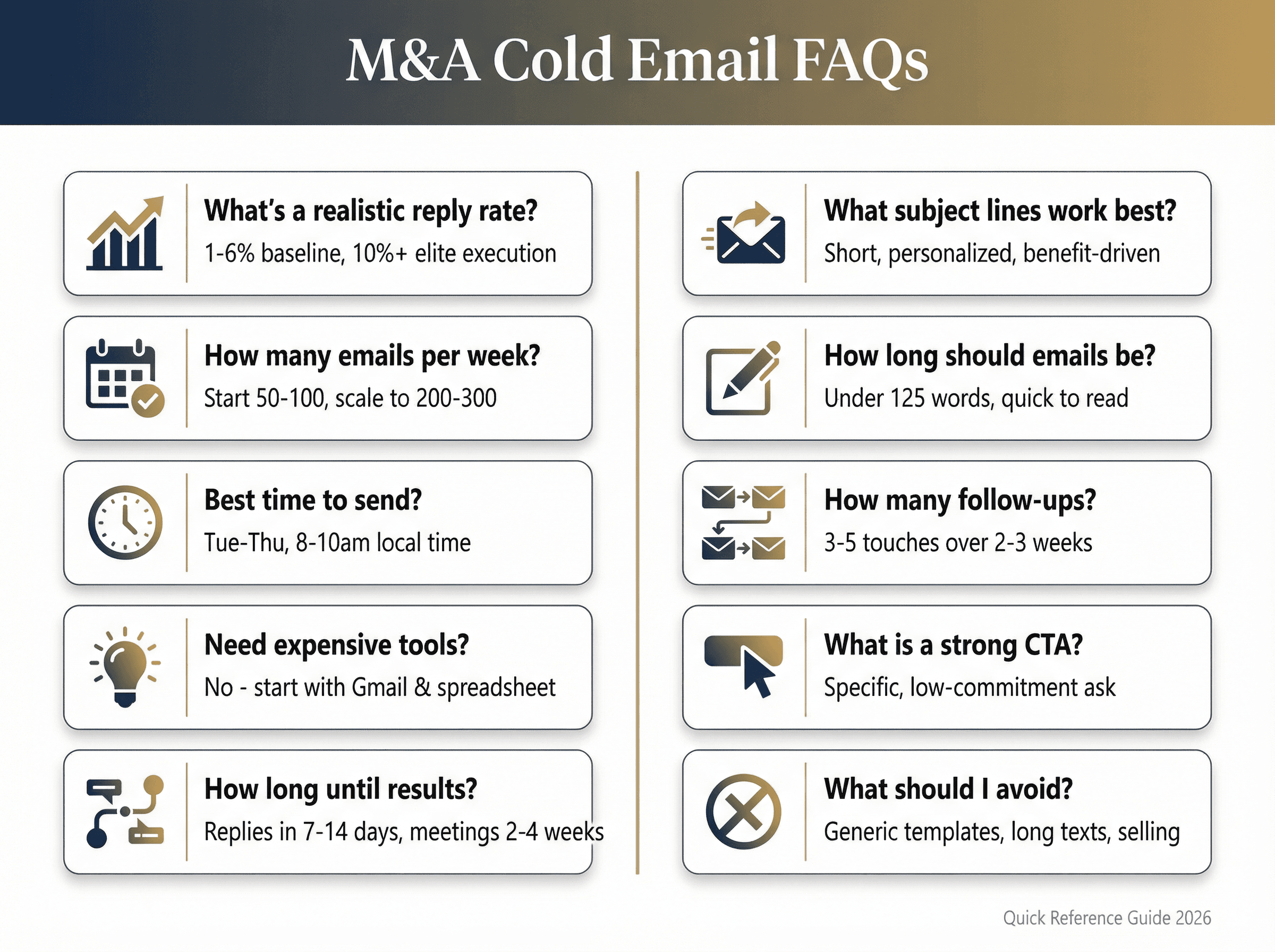 M&A Cold Email FAQs

What's a realistic reply rate?
1-6% baseline, 10%+ elite execution

How many emails per week?
Start 50-100, scale to 200-300

Best time to send?
Tue-Thu, 8-10am local time

Need expensive tools?
No - start with Gmail & spreadsheet

How long until results?
Replies in 7-14 days, meetings 2-4 weeks

What subject lines work best?
Short, personalized, benefit-driven

How long should emails be?
Under 125 words, quick to read

How many follow-ups?
3-5 touches over 2-3 weeks

What is a strong CTA?
Specific, low-commitment ask

What should I avoid?
Generic templates, long texts, selling

Quick Reference Guide 2026